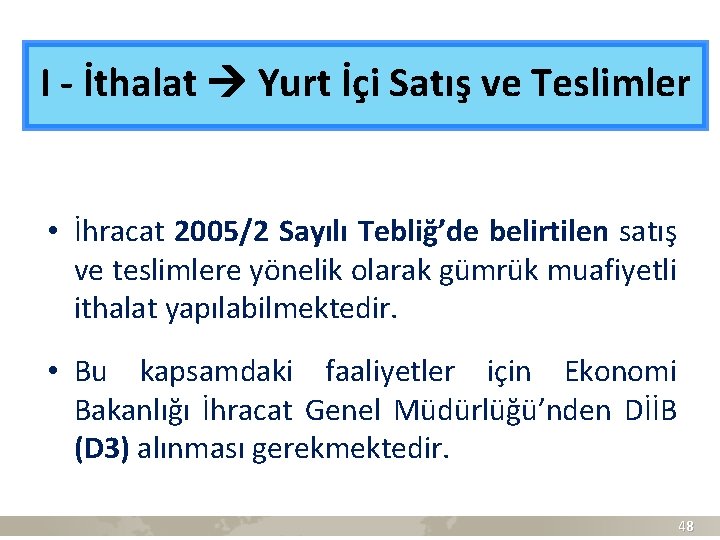 I - İthalat → Yurt İçi Satış ve Teslimler

• İhracat 2005/2 Sayılı Tebliğ'de belirtilen satış ve teslimlere yönelik olarak gümrük muafiyetli ithalat yapılabilmektedir.

• Bu kapsamdaki faaliyetler için Ekonomi Bakanlığı İhracat Genel Müdürlüğü'nden DİİB (D3) alınması gerekmektedir.

48